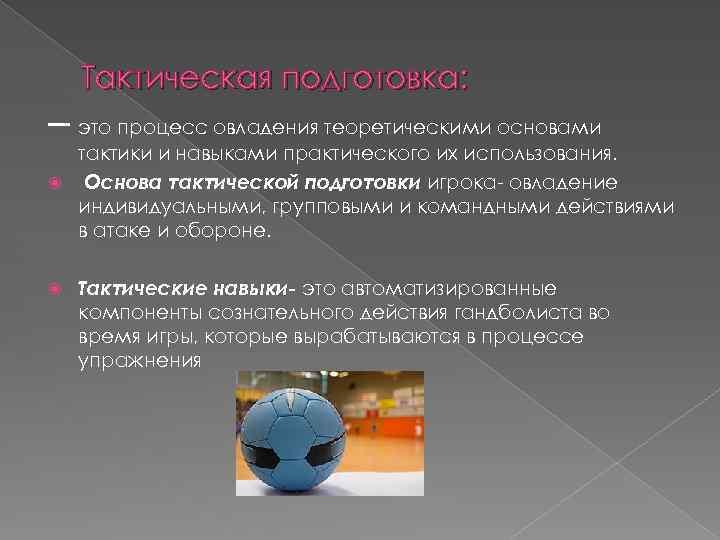 Тактическая подготовка:

– это процесс овладения теоретическими основами тактики и навыками практического их использования.

Основа тактической подготовки игрока- овладение индивидуальными, групповыми и командными действиями в атаке и обороне.

Тактические навыки- это автоматизированные компоненты сознательного действия гандболиста во время игры, которые вырабатываются в процессе упражнения